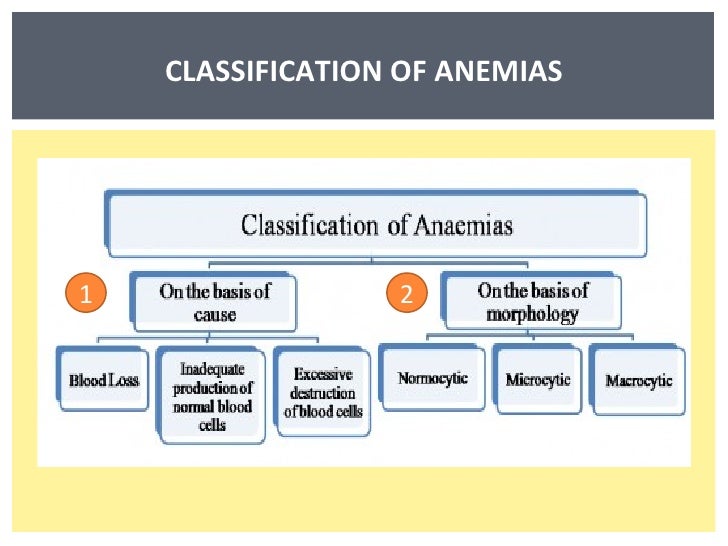 CLASSIFICATION OF ANEMIAS

Classification of Anaemias

1

On the basis of cause

2

On the basis of morphology

Blood Loss

Inadequate production of normal blood cells

Excessive destruction of blood cells

Normocytic

Microcytic

Macrocytic